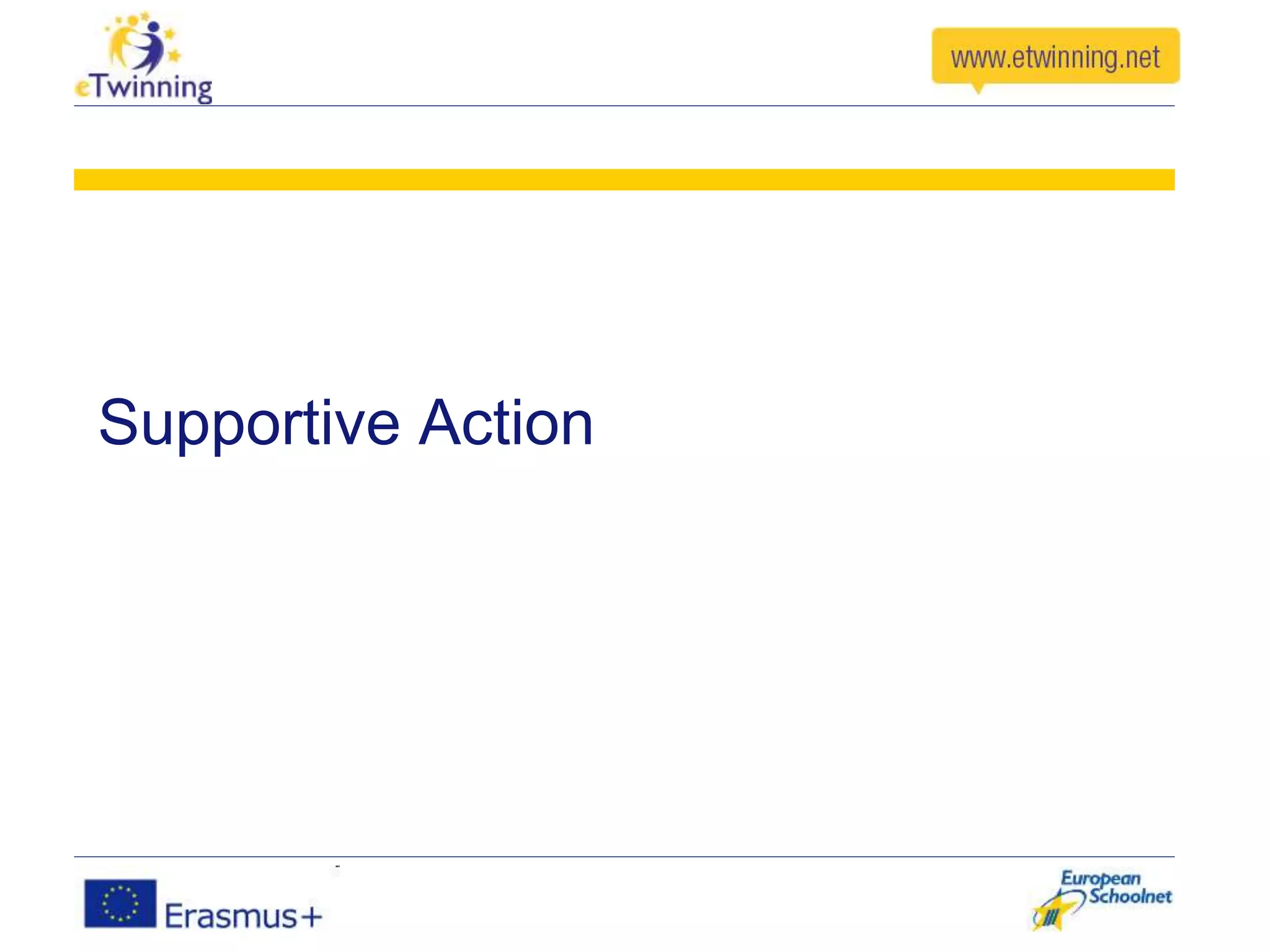 eTwinning

www.etwinning.net

Supportive Action

Erasmus+

European Schoolnet